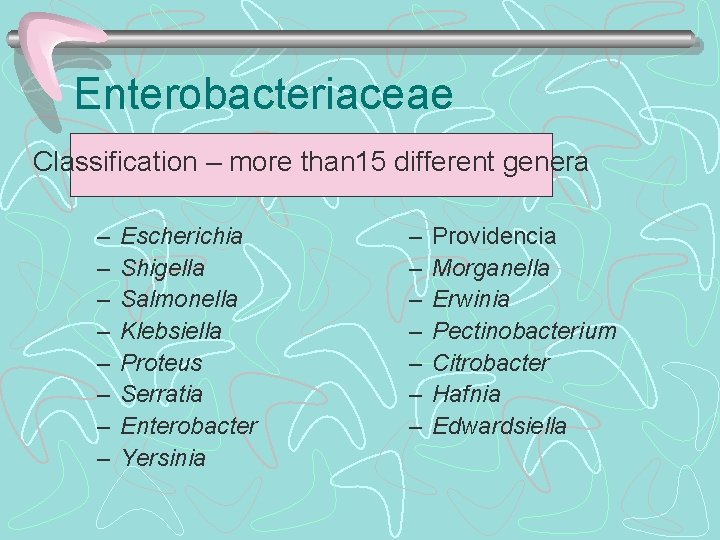 Enterobacteriaceae

Classification – more than15 different genera

– Escherichia
– Shigella
– Salmonella
– Klebsiella
– Proteus
– Serratia
– Enterobacter
– Yersinia

– Providencia
– Morganella
– Erwinia
– Pectinobacterium
– Citrobacter
– Hafnia
– Edwardsiella